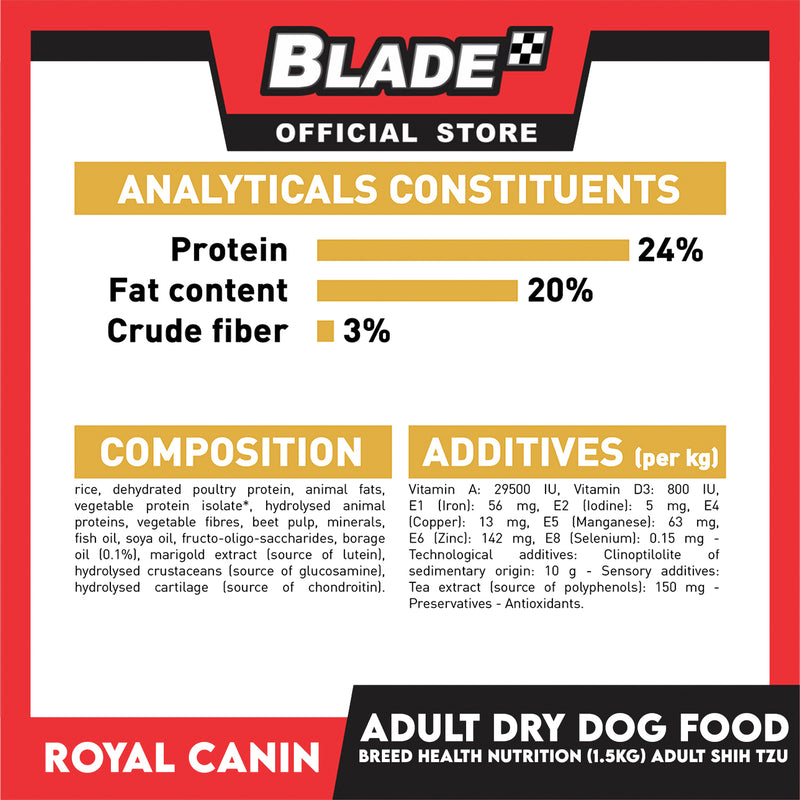 BLADE
OFFICIAL STORE

ANALYTICALS CONSTITUENTS

Protein 24%
Fat content 20%
Crude fiber 3%

COMPOSITION

rice, dehydrated poultry protein, animal fats, vegetable protein isolate*, hydrolysed animal proteins, vegetable fibres, beet pulp, minerals, fish oil, soya oil, fructo-oligo-saccharides, borage oil (0.1%), marigold extract (source of lutein), hydrolysed crustaceans (source of glucosamine), hydrolysed cartilage (source of chondroitin).

ADDITIVES (per kg)

Vitamin A: 29500 IU, Vitamin D3: 800 IU, E1 (Iron): 56 mg, E2 (Iodine): 5 mg, E4 (Copper): 13 mg, E5 (Manganese): 63 mg, E6 (Zinc): 142 mg, E8 (Selenium): 0.15 mg - Technological additives: Clinoptilolite of sedimentary origin: 10 g - Sensory additives: Tea extract (source of polyphenols): 150 mg - Preservatives - Antioxidants.

ROYAL CANIN

ADULT DRY DOG FOOD
BREED HEALTH NUTRITION (1.5KG) ADULT SHIH TZU